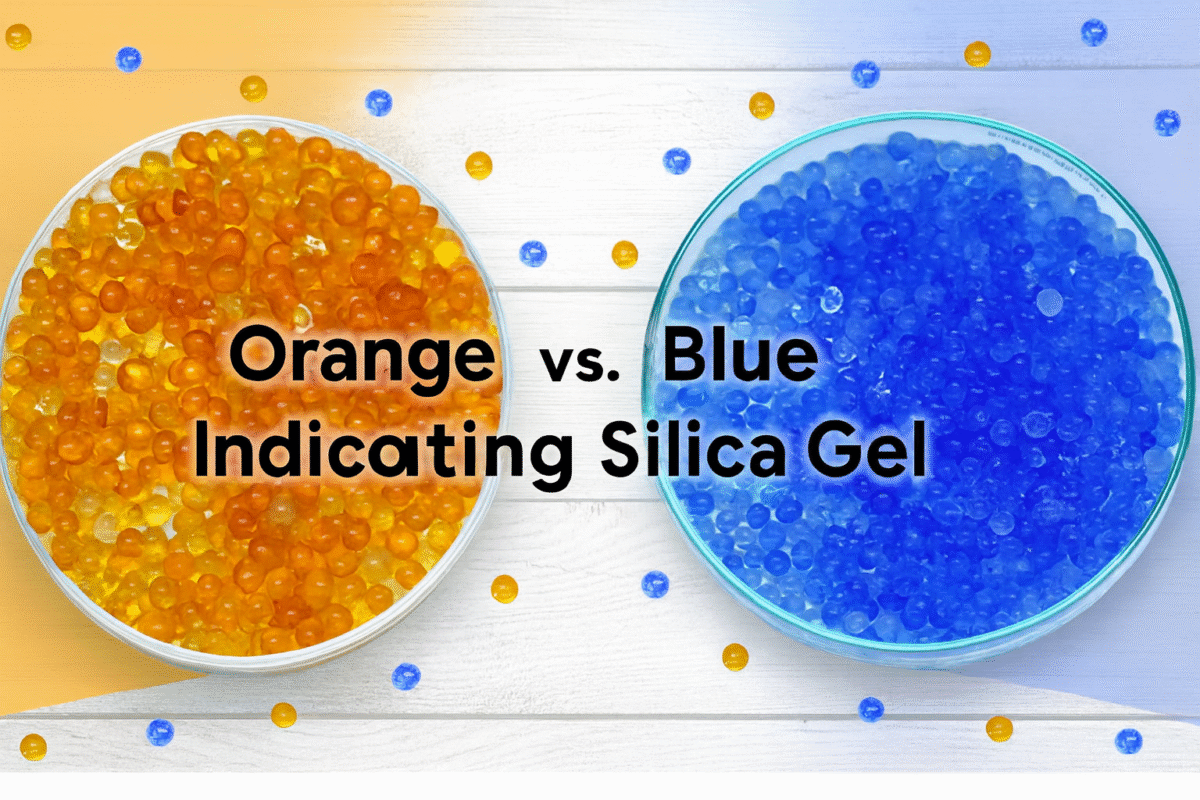 Orange vs. Blue
Indicating Silica Gel